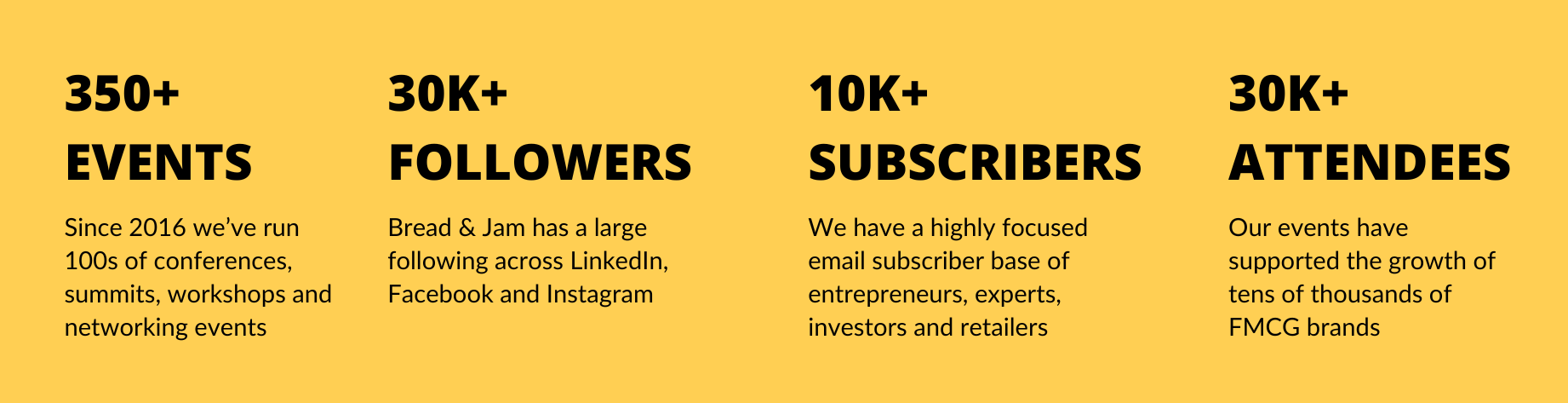 350+
EVENTS

Since 2016 we've run 100s of conferences, summits, workshops and networking events

30K+
FOLLOWERS

Bread & Jam has a large following across LinkedIn, Facebook and Instagram

10K+
SUBSCRIBERS

We have a highly focused email subscriber base of entrepreneurs, experts, investors and retailers

30K+
ATTENDEES

Our events have supported the growth of tens of thousands of FMCG brands